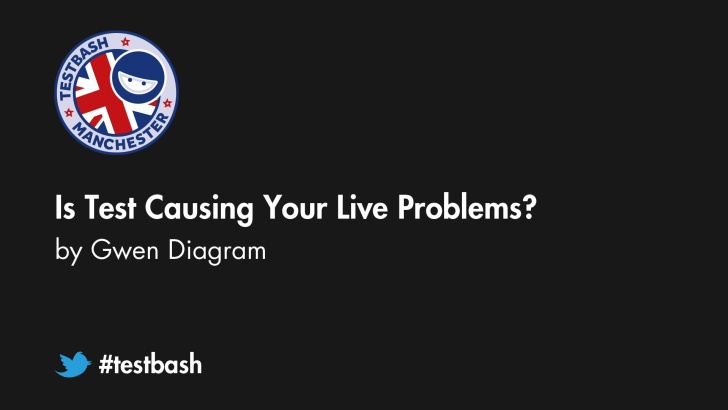 TESTBASH
MANCHESTER

Is Test Causing Your Live Problems?
by Gwen Diagram

#testbash